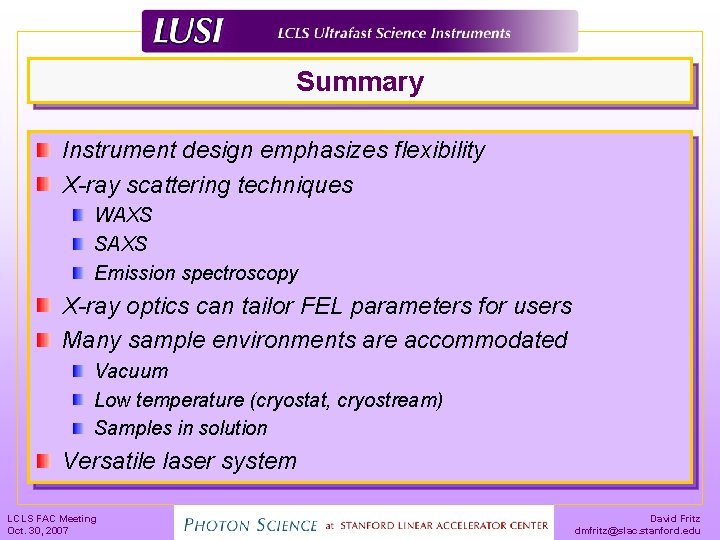 LUSI LCLS Ultrafast Science Instruments

Summary

Instrument design emphasizes flexibility

X-ray scattering techniques

WAXS

SAXS

Emission spectroscopy

X-ray optics can tailor FEL parameters for users

Many sample environments are accommodated

Vacuum

Low temperature (cryostat, cryostream)

Samples in solution

Versatile laser system

LCLS FAC Meeting
Oct. 30, 2007

PHOTON SCIENCE at STANFORD LINEAR ACCELERATOR CENTER

David Fritz
dmfritz@slac.stanford.edu